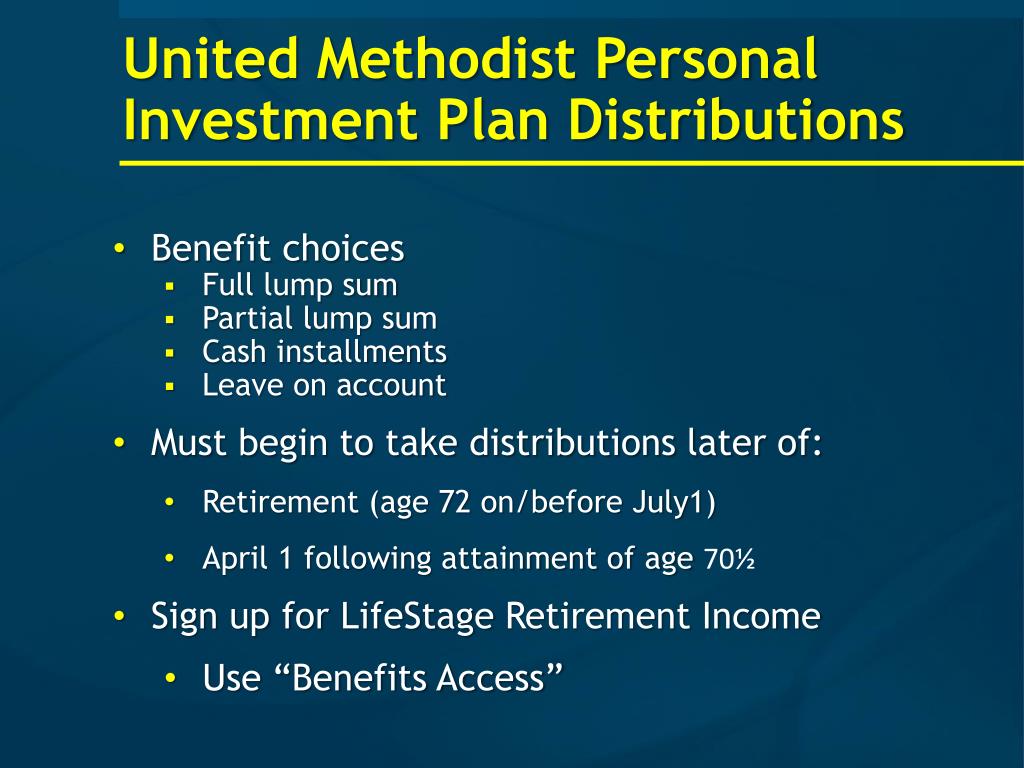 United Methodist Personal Investment Plan Distributions

• Benefit choices
▪ Full lump sum
▪ Partial lump sum
▪ Cash installments
▪ Leave on account

• Must begin to take distributions later of:
• Retirement (age 72 on/before July1)
• April 1 following attainment of age 70½

• Sign up for LifeStage Retirement Income
• Use “Benefits Access”